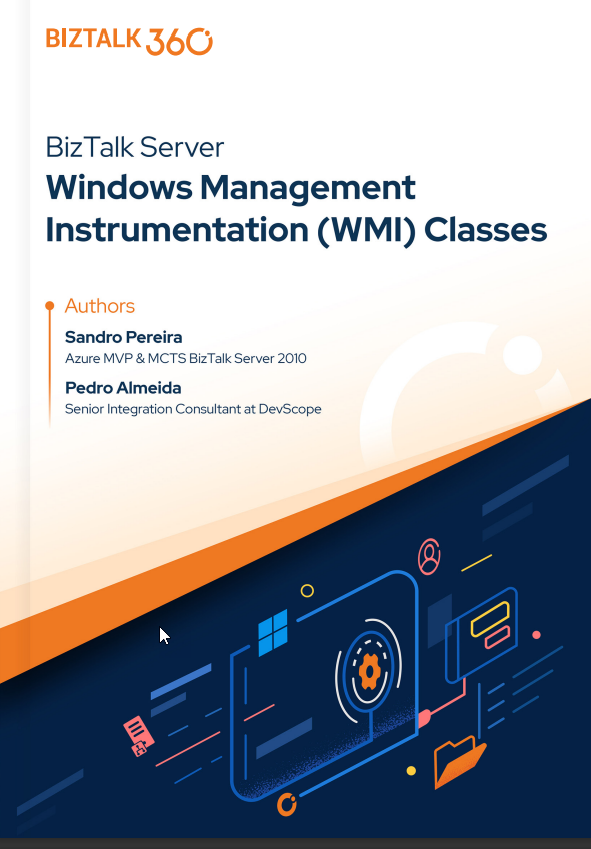 BIZTALK 360

BizTalk Server
Windows Management Instrumentation (WMI) Classes

Authors
Sandro Pereira
Azure MVP & MCTS BizTalk Server 2010
Pedro Almeida
Senior Integration Consultant at DevScope